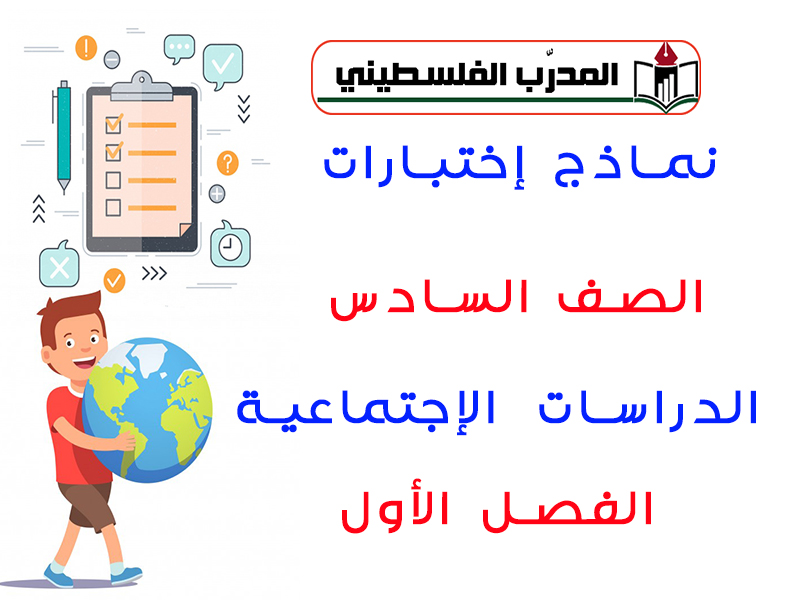 المدرّب الفلسطيني

نماذج إختبارات

الصف السادس

الدراسات الإجتماعية

الفصل الأول